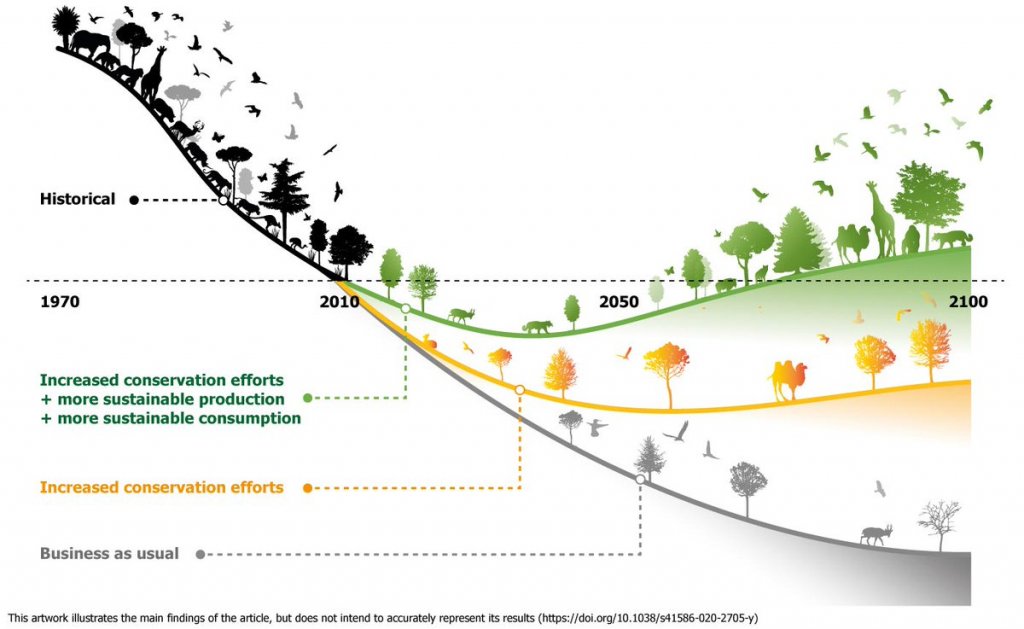 Historical

1970

2010

2050

2100

Increased conservation efforts
+ more sustainable production
+ more sustainable consumption

Increased conservation efforts

Business as usual

This artwork illustrates the main findings of the article, but does not intend to accurately represent its results (https://doi.org/10.1038/s41586-020-2705-y)